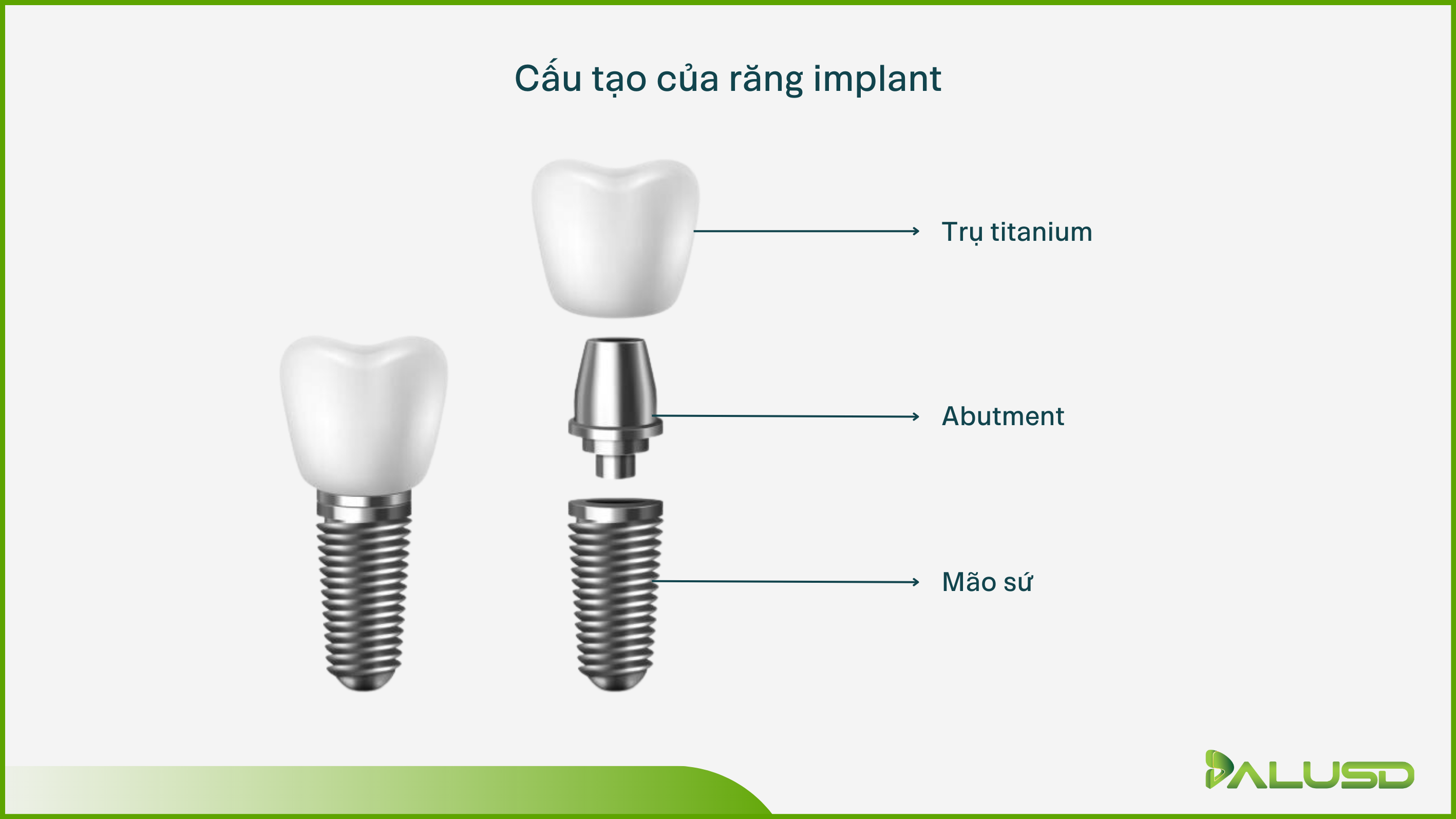 Cấu tạo của răng implant

Trụ titanium

Abutment

Mão sứ

DALUSD